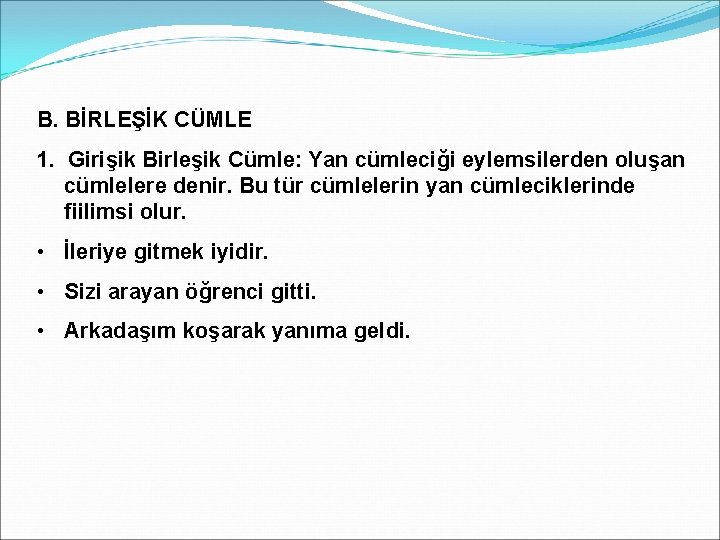 B. BİRLEŞİK CÜMLE

1. Girişik Birleşik Cümle: Yan cümleciği eylemsilerden oluşan cümlelere denir. Bu tür cümlelerin yan cümleciklerinde fiilimsi olur.

• İleriye gitmek iyidir.

• Sizi arayan öğrenci gitti.

• Arkadaşım koşarak yanıma geldi.